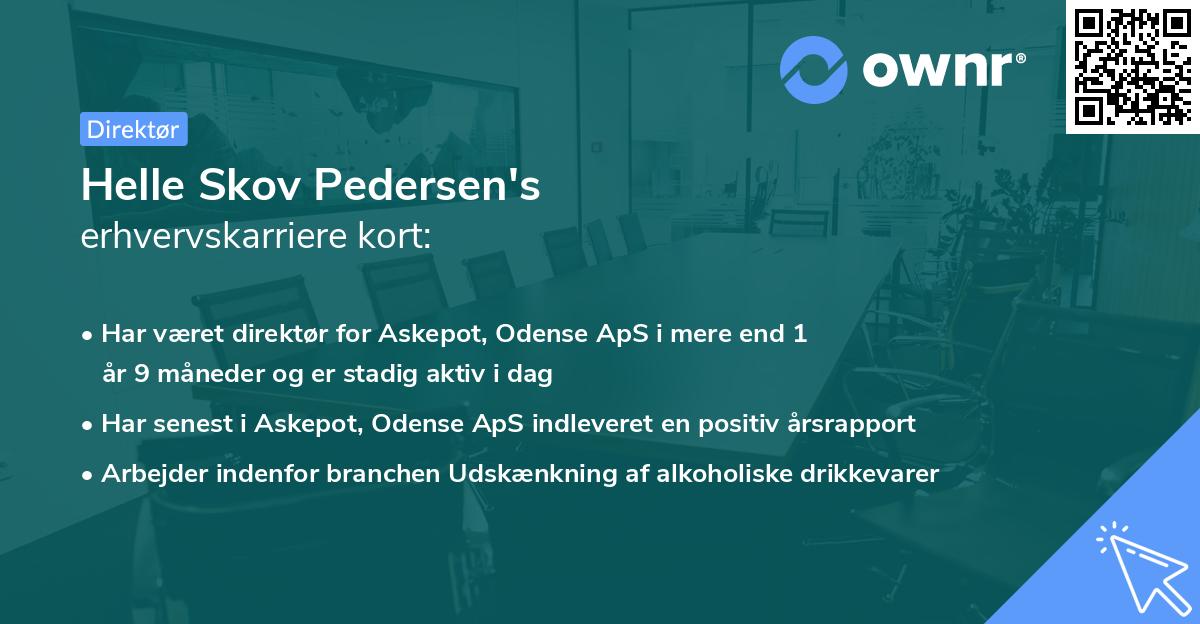 ownr®

Direktør

Helle Skov Pedersen's
erhvervskarriere kort:

• Har været direktør for Askepot, Odense ApS i mere end 1 år 9 måneder og er stadig aktiv i dag
• Har senest i Askepot, Odense ApS indleveret en positiv årsrapport
• Arbejder indenfor branchen Udskænkning af alkoholiske drikkevarer